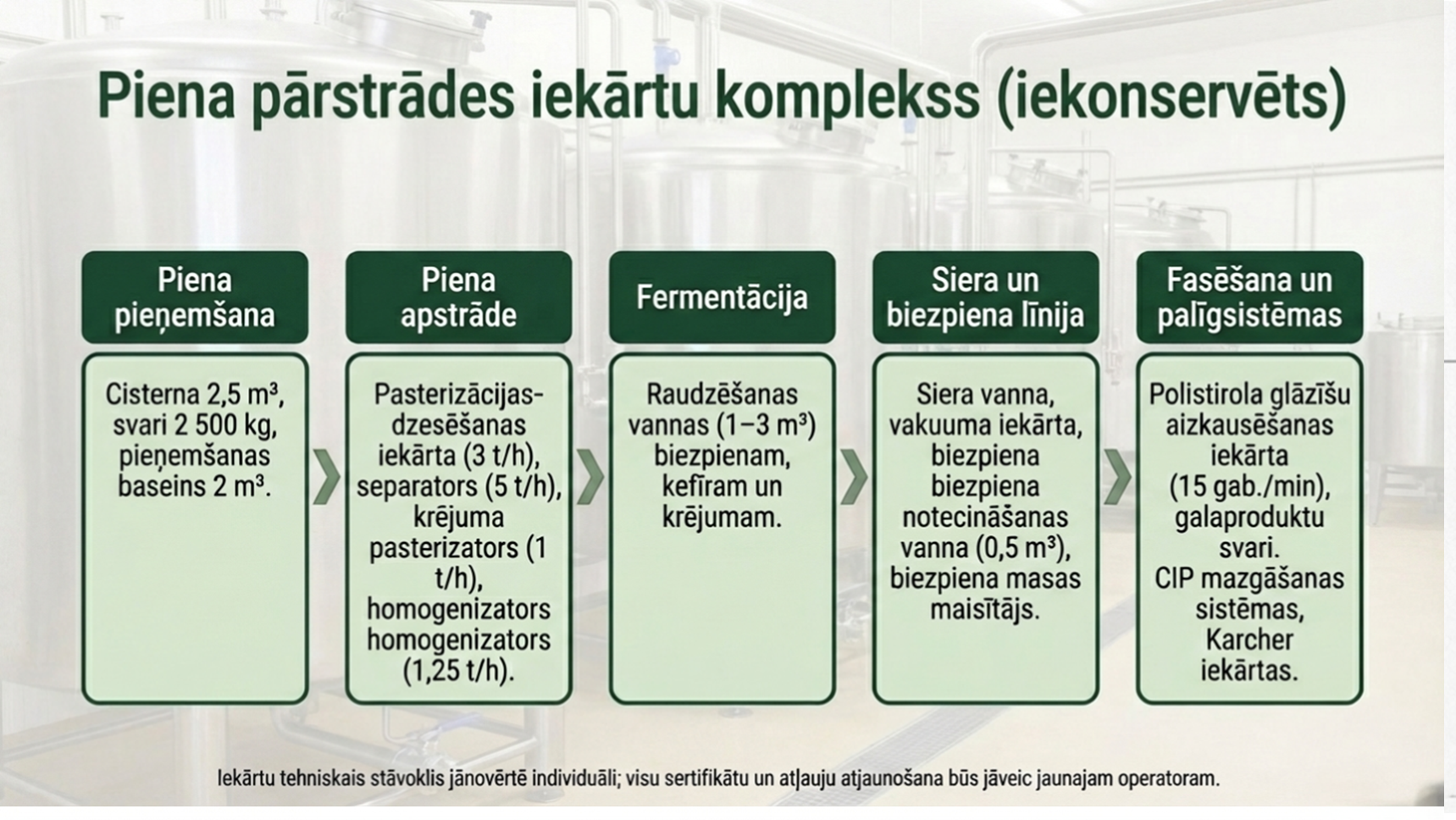 Piena pārstrādes iekārtu komplekss (iekonservēts)

Piena pieņemšana

Cisterna 2,5 m³, svari 2 500 kg, pieņemšanas baseins 2 m³.

Piena apstrāde

Pasterizācijas-dzesēšanas iekārta (3 t/h), separators (5 t/h), krējuma pasterizators (1 t/h), homogenizators homogenizators (1,25 t/h).

Fermentācija

Raudzēšanas vannas (1–3 m³) biezpienam, kefīram un krējumam.

Siera un biezpiena līnija

Siera vanna, vakuuma iekārta, biezpiena biezpiena notecināšanas vanna (0,5 m³), biezpiena masas maisītājs.

Fasēšana un palīgsistēmas

Polistirola glāzīšu aizkausēšanas iekārta (15 gab./min), galaproduktu svari. CIP mazgāšanas sistēmas, Karcher iekārtas.

Iekārtu tehniskais stāvoklis jānovērtē individuāli; visu sertifikātu un atļauju atjaunošana būs jāveic jaunajam operatoram.